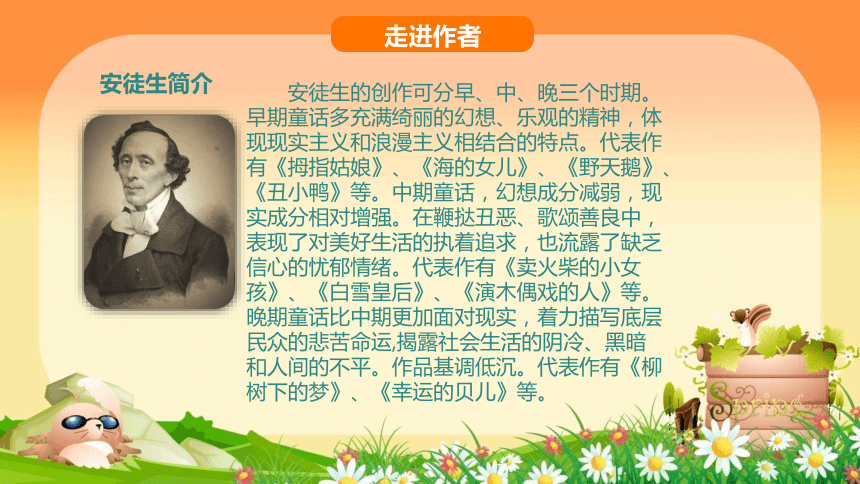 走进作者

安徒生简介

安徒生的创作可分早、中、晚三个时期。早期童话多充满绮丽的幻想、乐观的精神，体现现实主义和浪漫主义相结合的特点。代表作有《拇指姑娘》、《海的女儿》、《野天鹅》、《丑小鸭》等。中期童话，幻想成分减弱，现实成分相对增强。在鞭挞丑恶、歌颂善良中，表现了对美好生活的执着追求，也流露了缺乏信心的忧郁情绪。代表作有《卖火柴的小女孩》、《白雪皇后》、《演木偶戏的人》等。晚期童话比中期更加面对现实，着力描写底层民众的悲苦命运,揭露社会生活的阴冷、黑暗和人间的不平。作品基调低沉。代表作有《柳树下的梦》、《幸运的贝儿》等。

Spring